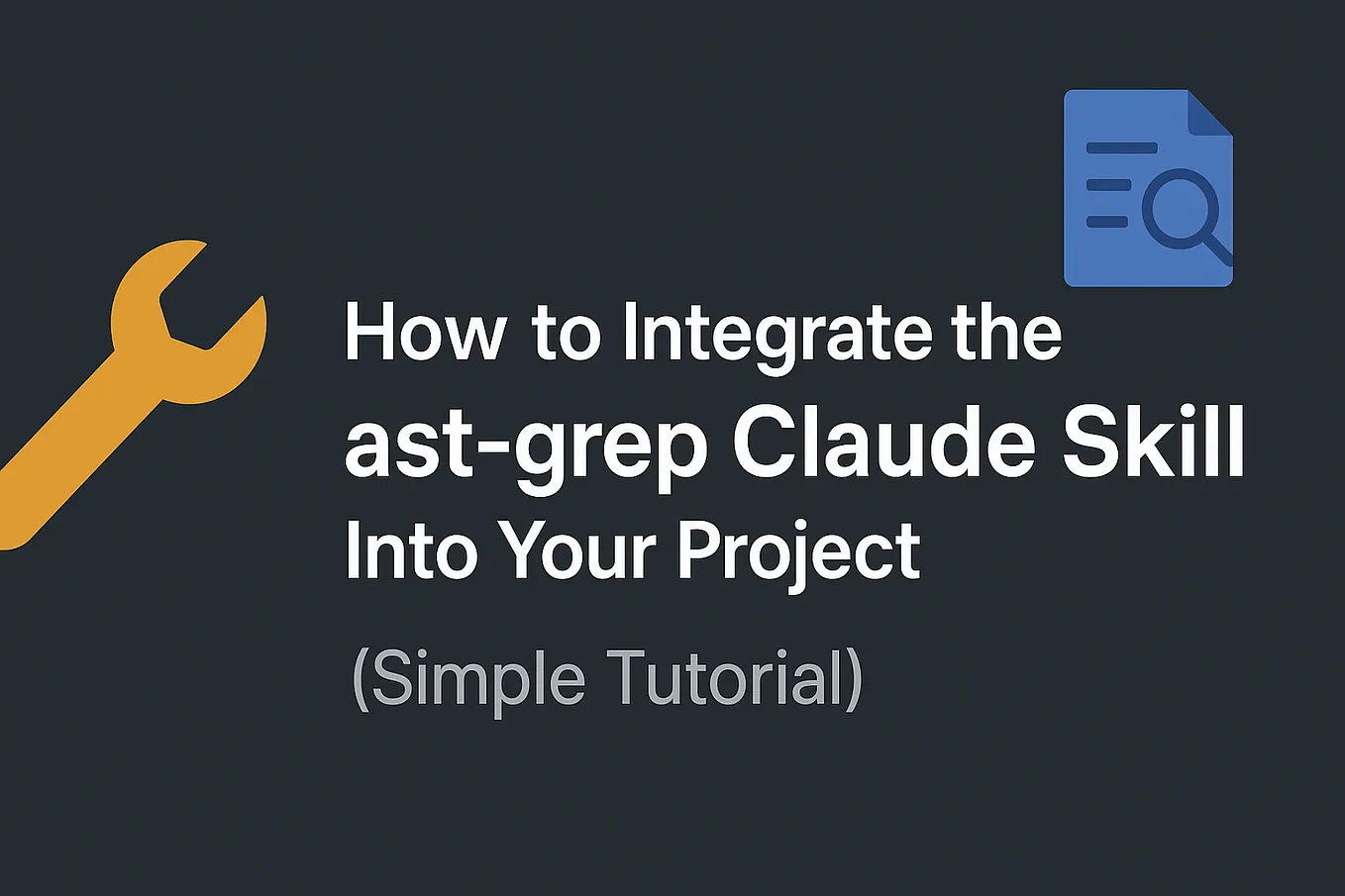 How to Integrate the ast-grep Claude Skill Into Your Project

(Simple Tutorial)